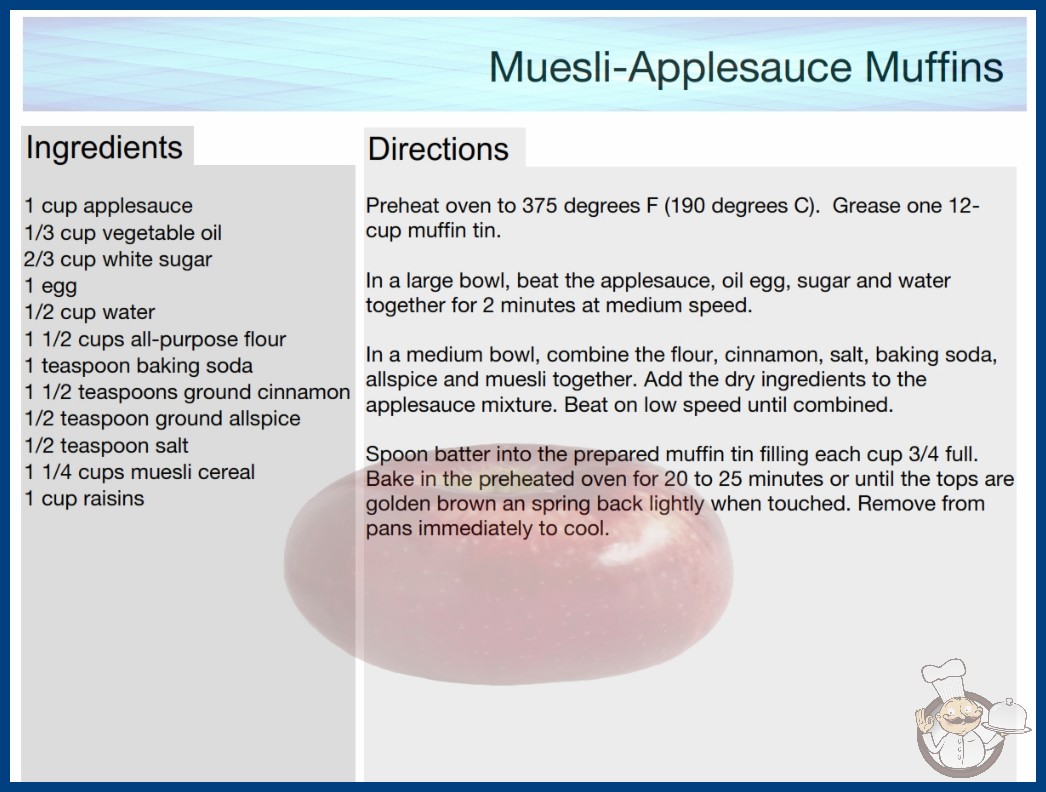 Muesli-Applesauce Muffins

Ingredients

1 cup applesauce
1/3 cup vegetable oil
2/3 cup white sugar
1 egg
1/2 cup water
1 1/2 cups all-purpose flour
1 teaspoon baking soda
1 1/2 teaspoons ground cinnamon
1/2 teaspoon ground allspice
1/2 teaspoon salt
1 1/4 cups muesli cereal
1 cup raisins

Directions

Preheat oven to 375 degrees F (190 degrees C). Grease one 12-cup muffin tin.

In a large bowl, beat the applesauce, oil egg, sugar and water together for 2 minutes at medium speed.

In a medium bowl, combine the flour, cinnamon, salt, baking soda, allspice and muesli together. Add the dry ingredients to the applesauce mixture. Beat on low speed until combined.

Spoon batter into the prepared muffin tin filling each cup 3/4 full. Bake in the preheated oven for 20 to 25 minutes or until the tops are golden brown an spring back lightly when touched. Remove from pans immediately to cool.